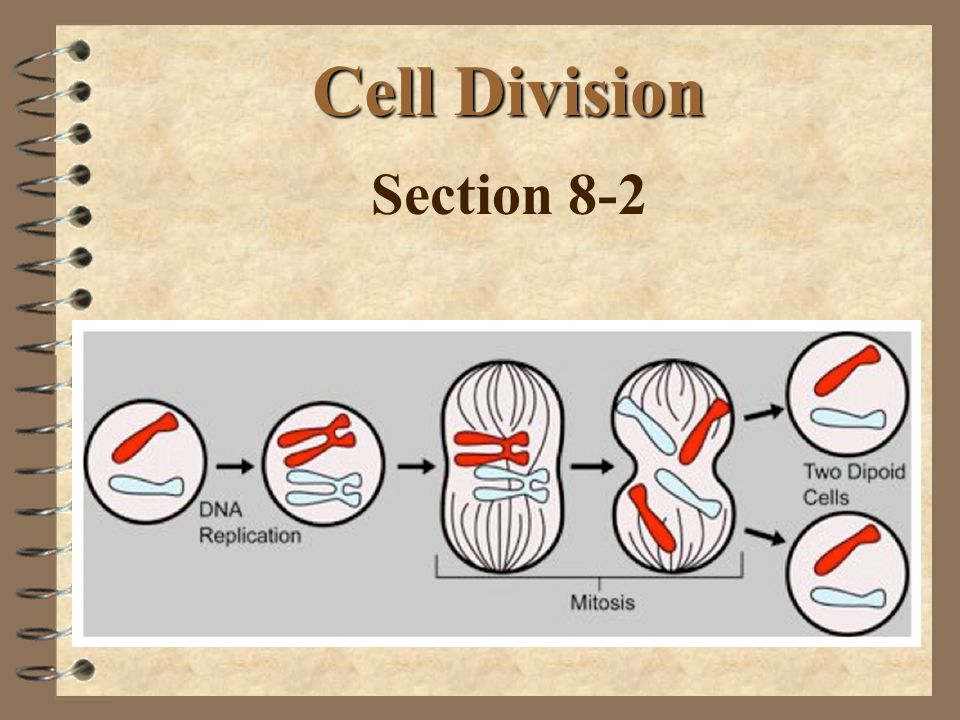 Cell Division

Section 8-2

DNA Replication

Mitosis

Two Dipoid Cells